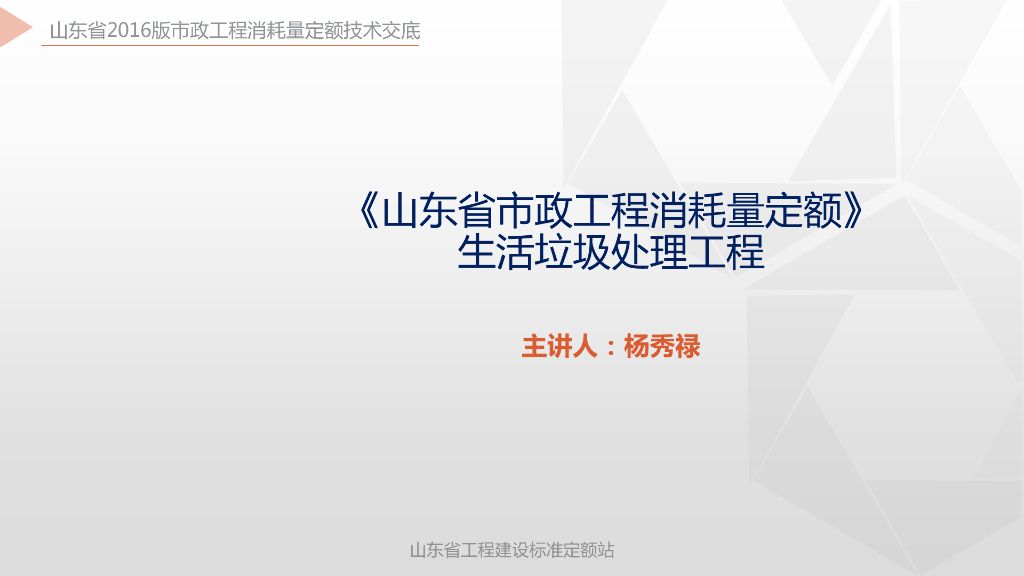 山东省2016版市政工程消耗量定额技术交底

《山东省市政工程消耗量定额》
生活垃圾处理工程

主讲人：杨秀禄

山东省工程建设标准定额站